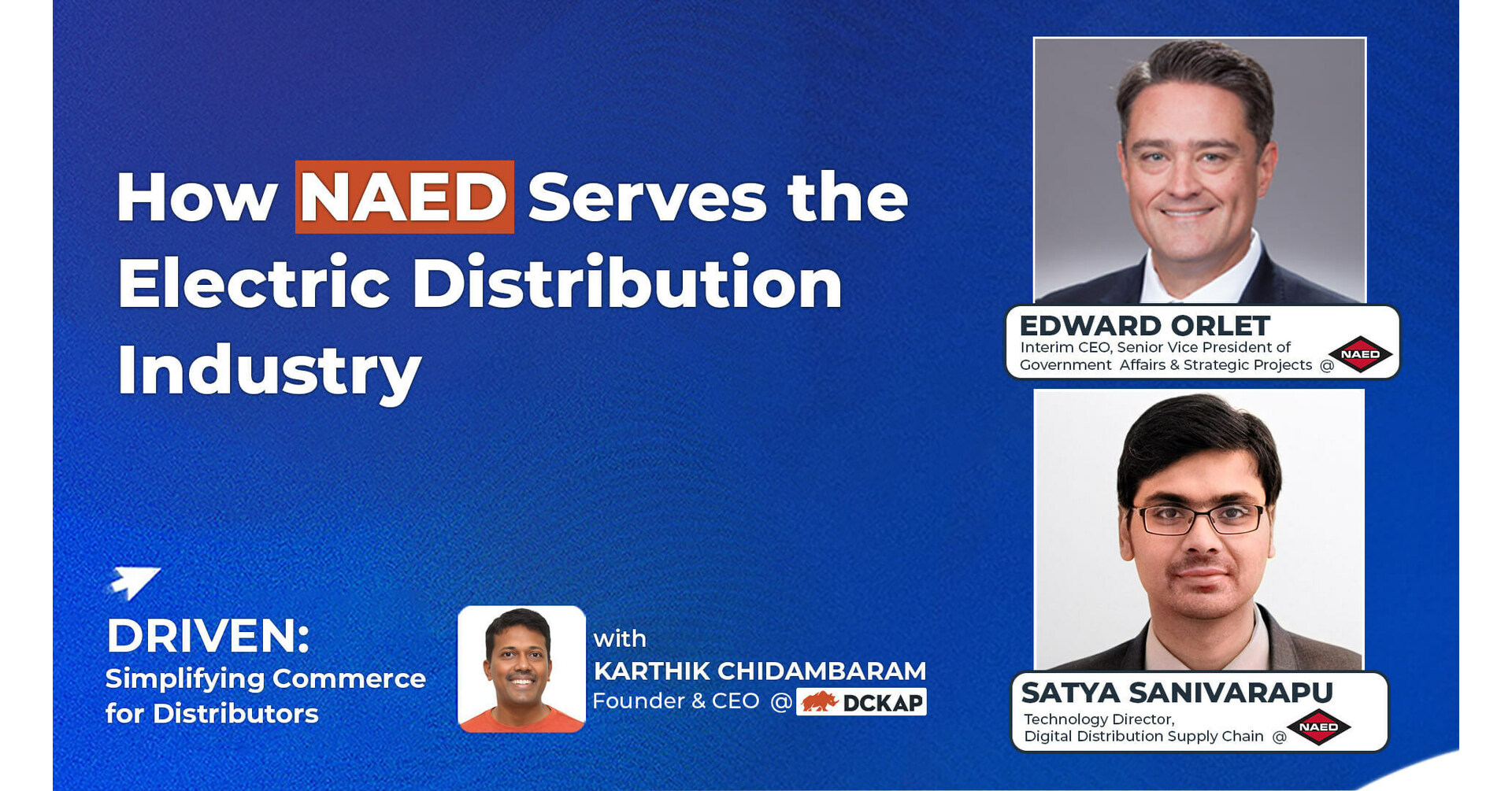 How NAED Serves the Electric Distribution Industry

EDWARD ORLET
Interim CEO, Senior Vice President of Government Affairs & Strategic Projects @ NAED

DRIVEN:
Simplifying Commerce for Distributors

with
KARTHIK CHIDAMBARAM
Founder & CEO @ DCKAP

SATYA SANIVARAPU
Technology Director,
Digital Distribution Supply Chain @ NAED